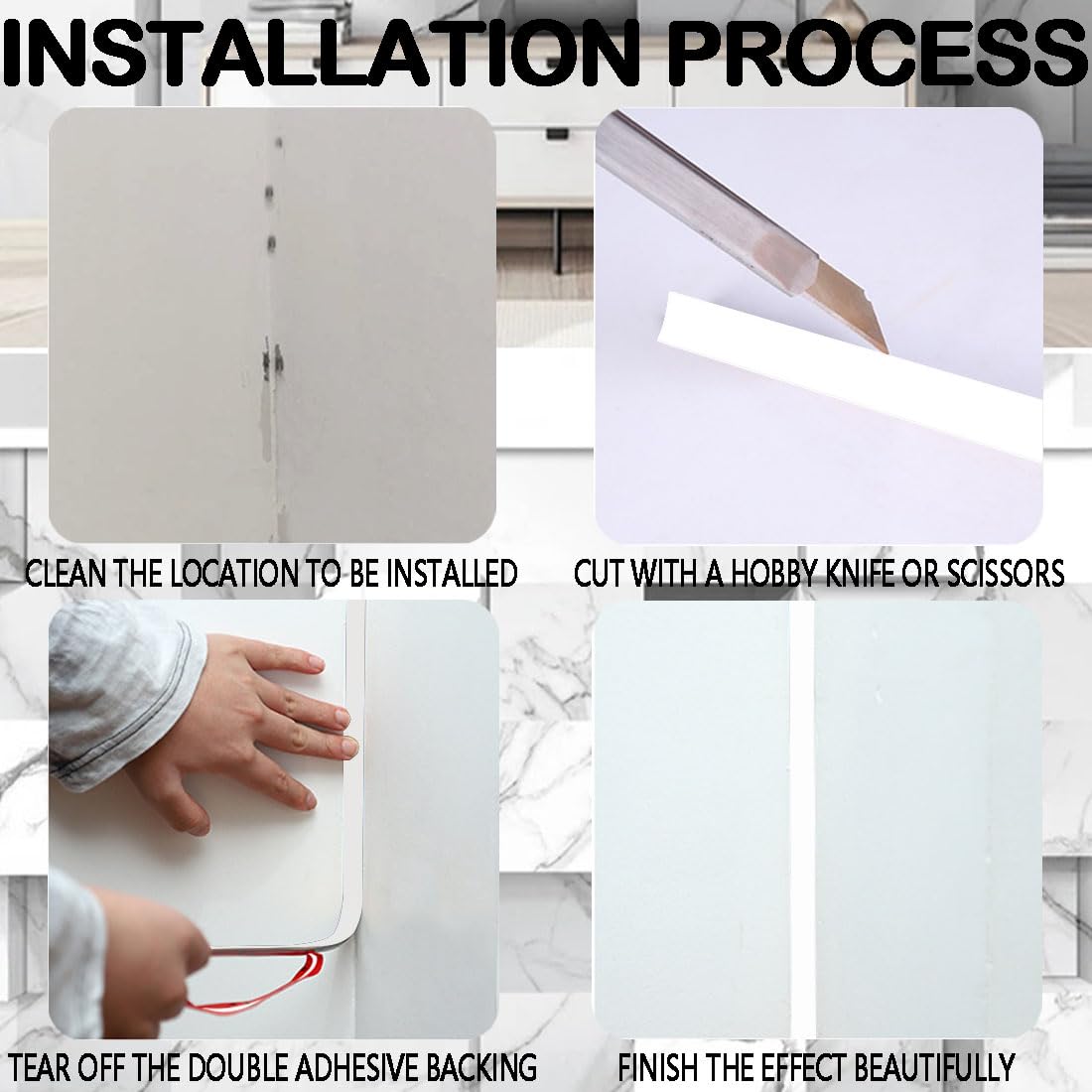 INSTALLATION PROCESS

CLEAN THE LOCATION TO BE INSTALLED

CUT WITH A HOBBY KNIFE OR SCISSORS

TEAR OFF THE DOUBLE ADHESIVE BACKING

FINISH THE EFFECT BEAUTIFULLY